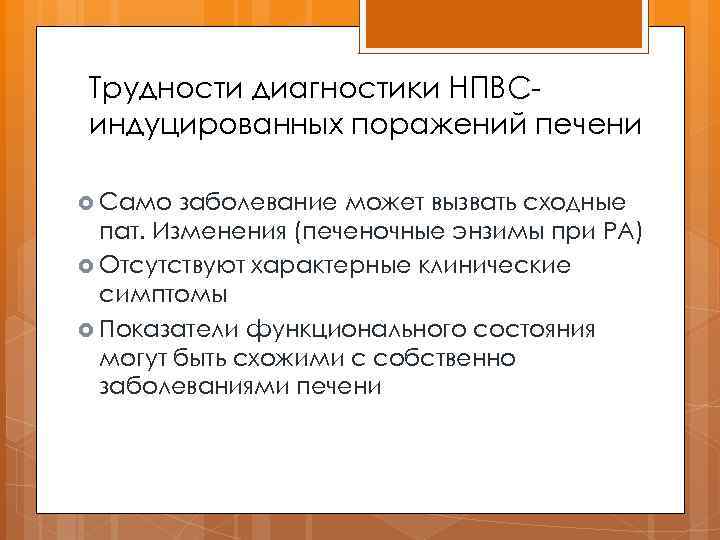 Трудности диагностики НПВС-индуцированных поражений печени

Само заболевание может вызвать сходные пат. Изменения (печеночные энзимы при РА)

Отсутствуют характерные клинические симптомы

Показатели функционального состояния могут быть схожими с собственно заболеваниями печени